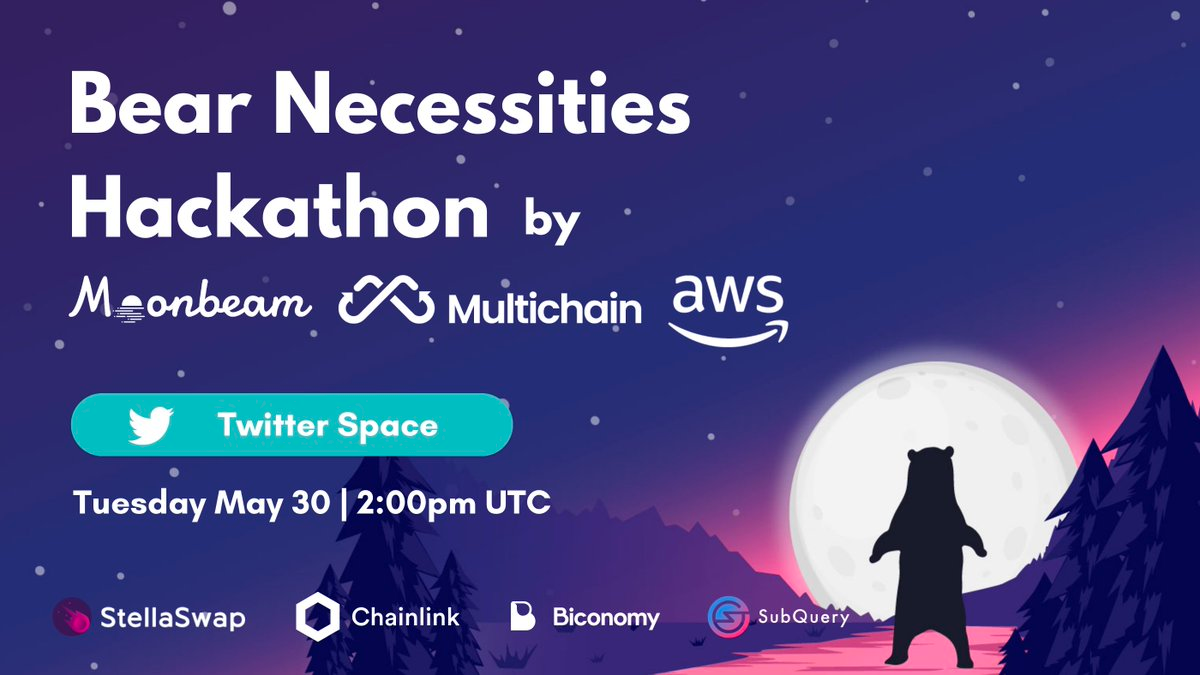 Bear Necessities Hackathon by

Moonbeam Multichain aws

Twitter Space

Tuesday May 30 | 2:00pm UTC

StellaSwap Chainlink Biconomy SubQuery